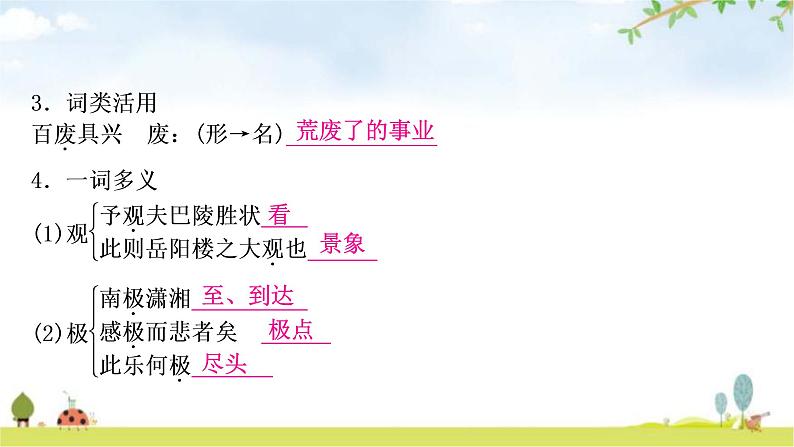 3．词类活用

百废具兴　废：(形→名) 荒废了的事业

4．一词多义

(1)观 予观夫巴陵胜状 看
此则岳阳楼之大观也 景象

(2)极 南极潇湘 至、到达
感极而悲者矣 极点
此乐何极 尽头